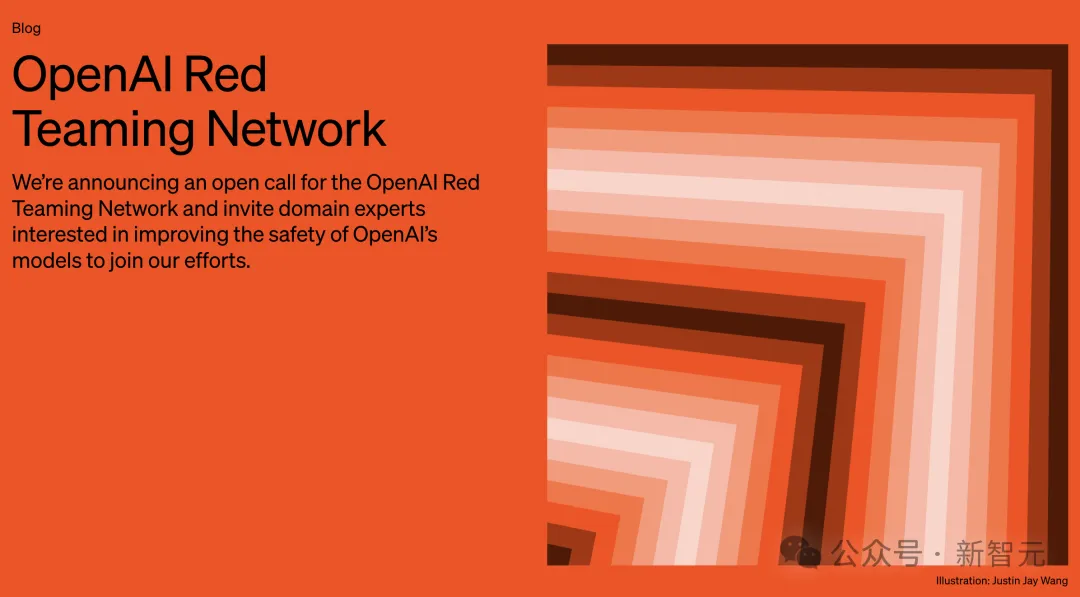 Blog

OpenAI Red Teaming Network

We're announcing an open call for the OpenAI Red Teaming Network and invite domain experts interested in improving the safety of OpenAI's models to join our efforts.

公众号 · 新智元

Illustration: Justin Jay Wang